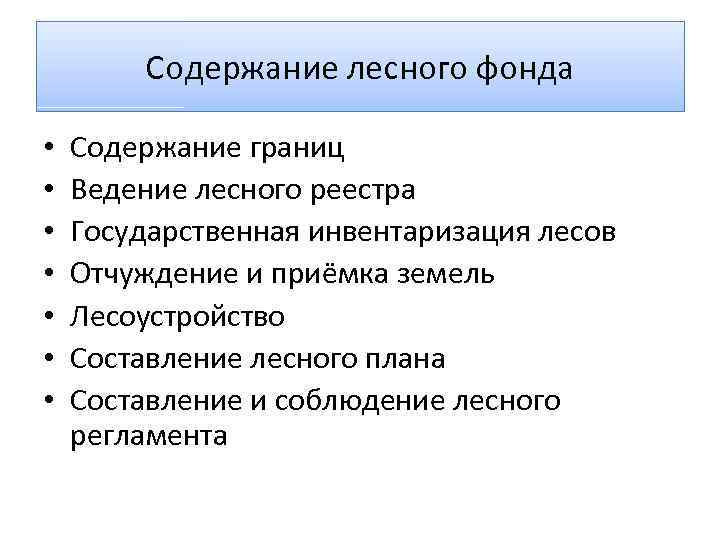 Содержание лесного фонда

• Содержание границ
• Ведение лесного реестра
• Государственная инвентаризация лесов
• Отчуждение и приёмка земель
• Лесоустройство
• Составление лесного плана
• Составление и соблюдение лесного регламента